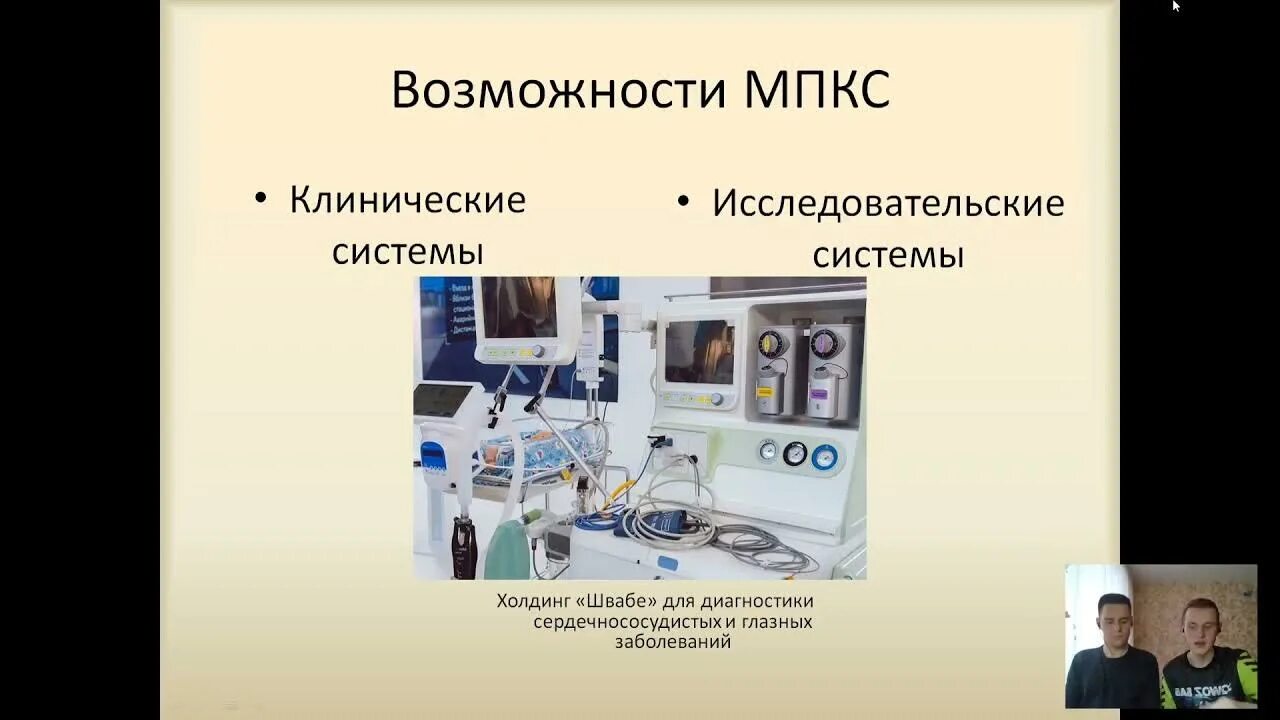 Возможности МПКС

• Клинические системы

• Исследовательские системы

Холдинг «Швабе» для диагностики сердечнососудистых и глазных заболеваний